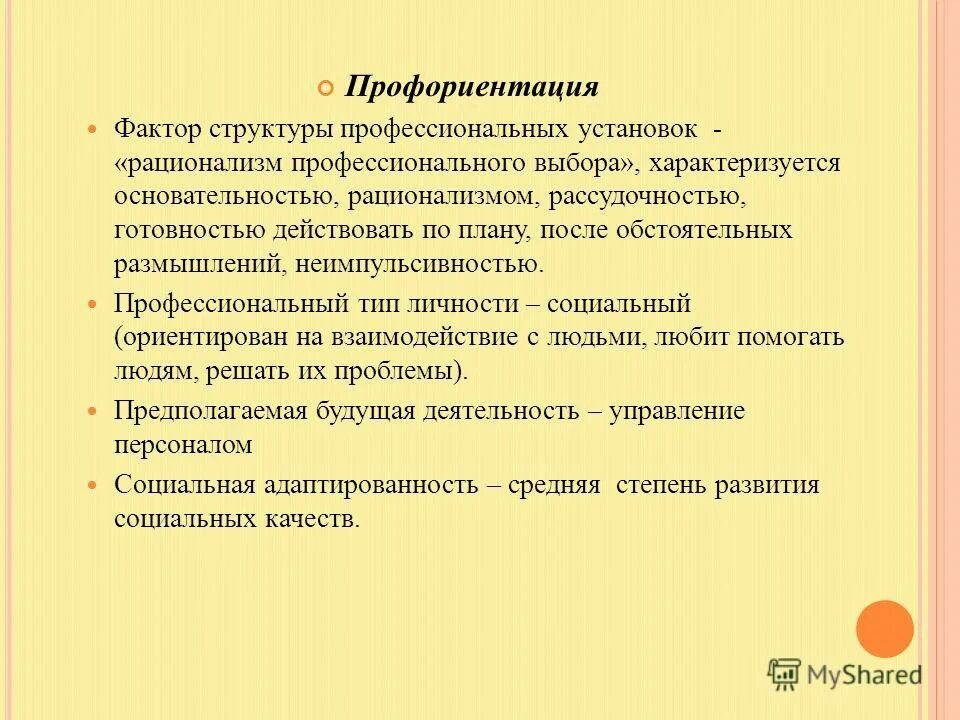 Профориентация

Фактор структуры профессиональных установок - «рационализм профессионального выбора», характеризуется основательностью, рационализмом, рассудочностью, готовностью действовать по плану, после обстоятельных размышлений, неимпульсивностью.

Профессиональный тип личности – социальный (ориентирован на взаимодействие с людьми, любит помогать людям, решать их проблемы).

Предполагаемая будущая деятельность – управление персоналом

Социальная адаптированность – средняя степень развития социальных качеств.

MyShared